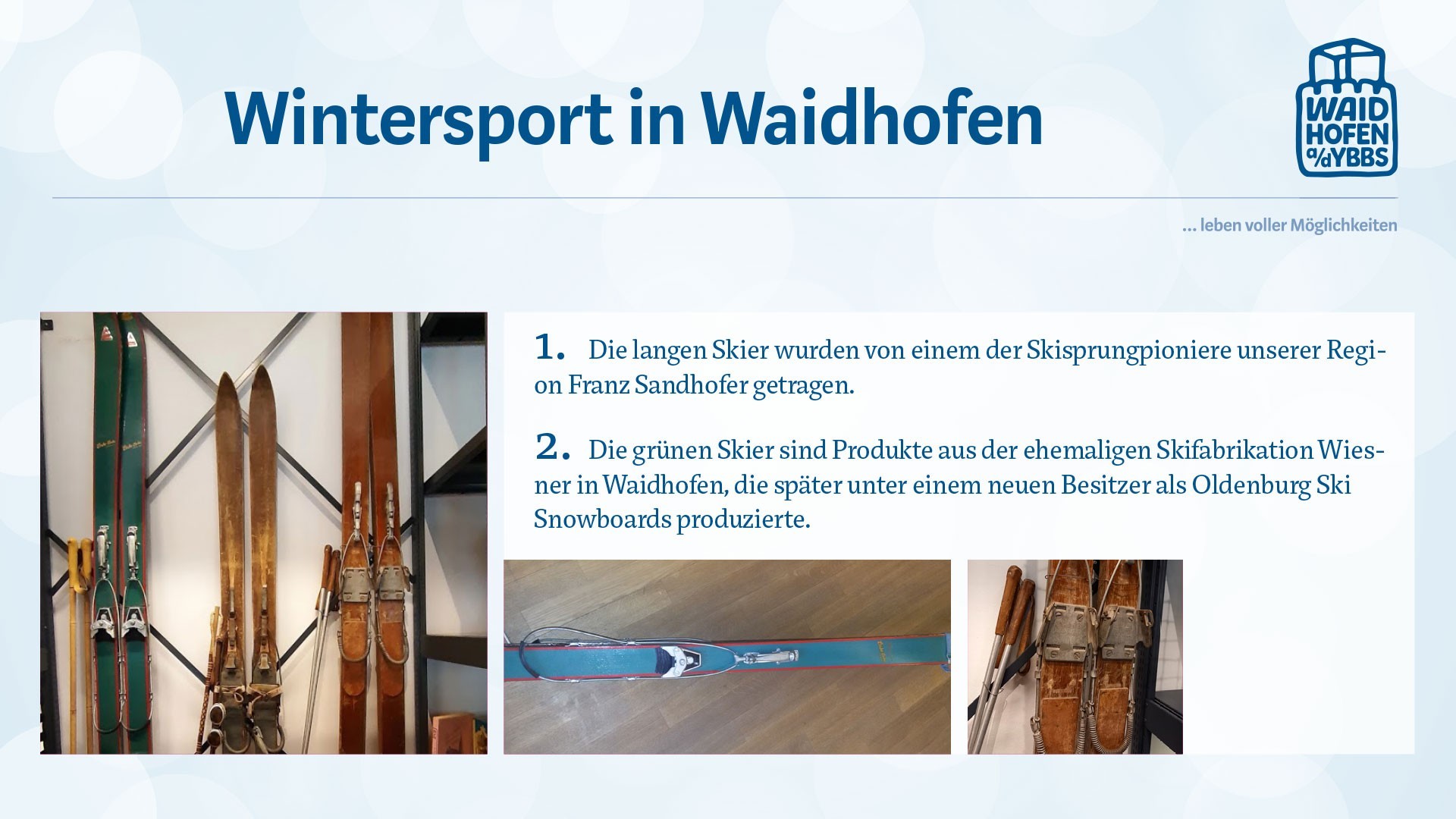 Wintersport in Waidhofen

WAID HOFEN a/d YBBS

... leben voller Möglichkeiten

1. Die langen Skier wurden von einem der Skisprungpioniere unserer Region Franz Sandhofer getragen.

2. Die grünen Skier sind Produkte aus der ehemaligen Skifabrikation Wiesner in Waidhofen, die später unter einem neuen Besitzer als Oldenburg Ski Snowboards produzierte.